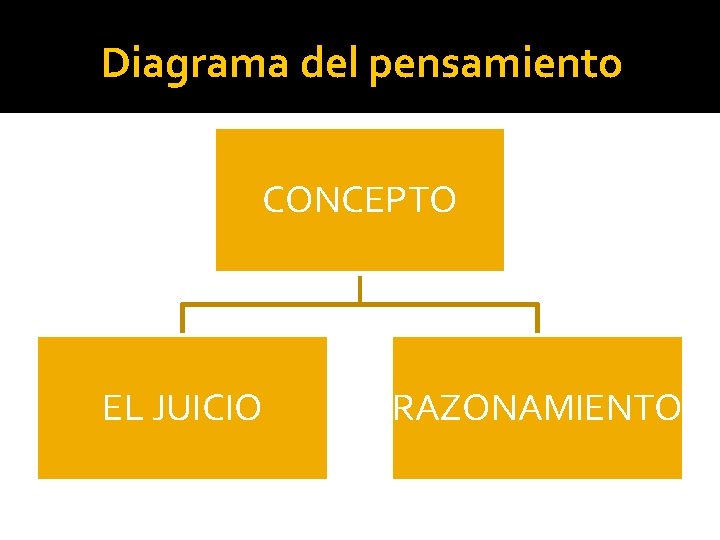 Diagrama del pensamiento

CONCEPTO

EL JUICIO

RAZONAMIENTO